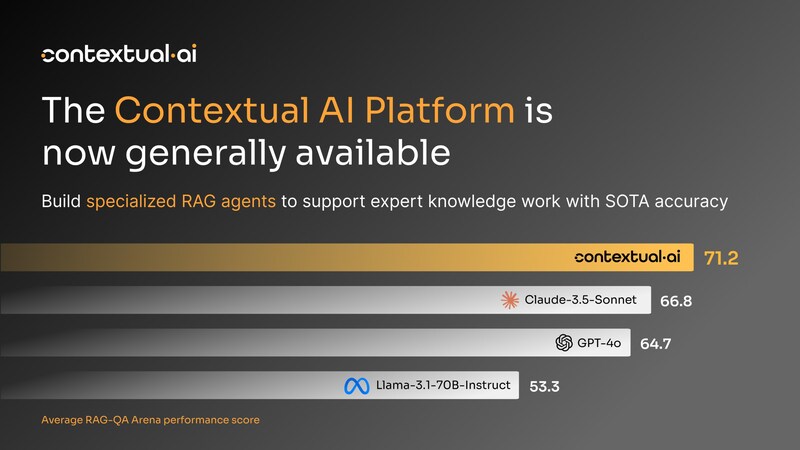 contextual·ai

The Contextual AI Platform is now generally available

Build specialized RAG agents to support expert knowledge work with SOTA accuracy

contextual·ai 71.2

Claude-3.5-Sonnet 66.8

GPT-4o 64.7

Llama-3.1-70B-Instruct 53.3

Average RAG-QA Arena performance score